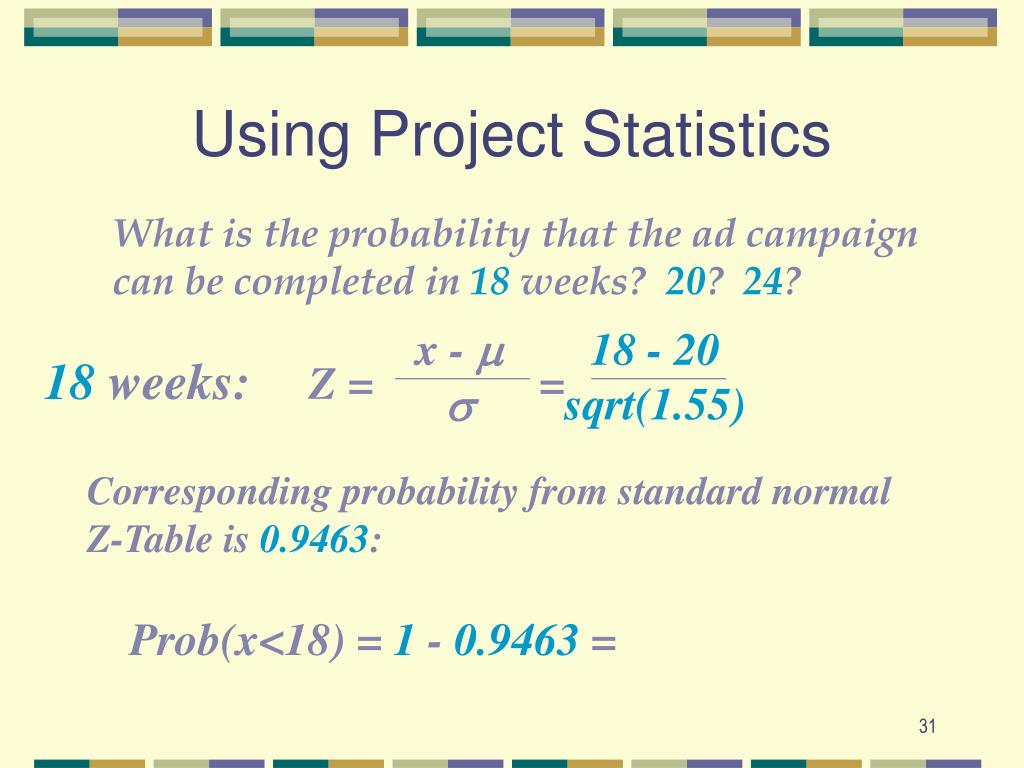 Using Project Statistics

What is the probability that the ad campaign can be completed in 18 weeks? 20? 24?

18 weeks: $Z = \frac{x - \mu}{\sigma} = \frac{18 - 20}{sqrt(1.55)}$

Corresponding probability from standard normal Z-Table is 0.9463:

Prob(x<18) = 1 - 0.9463 =

31